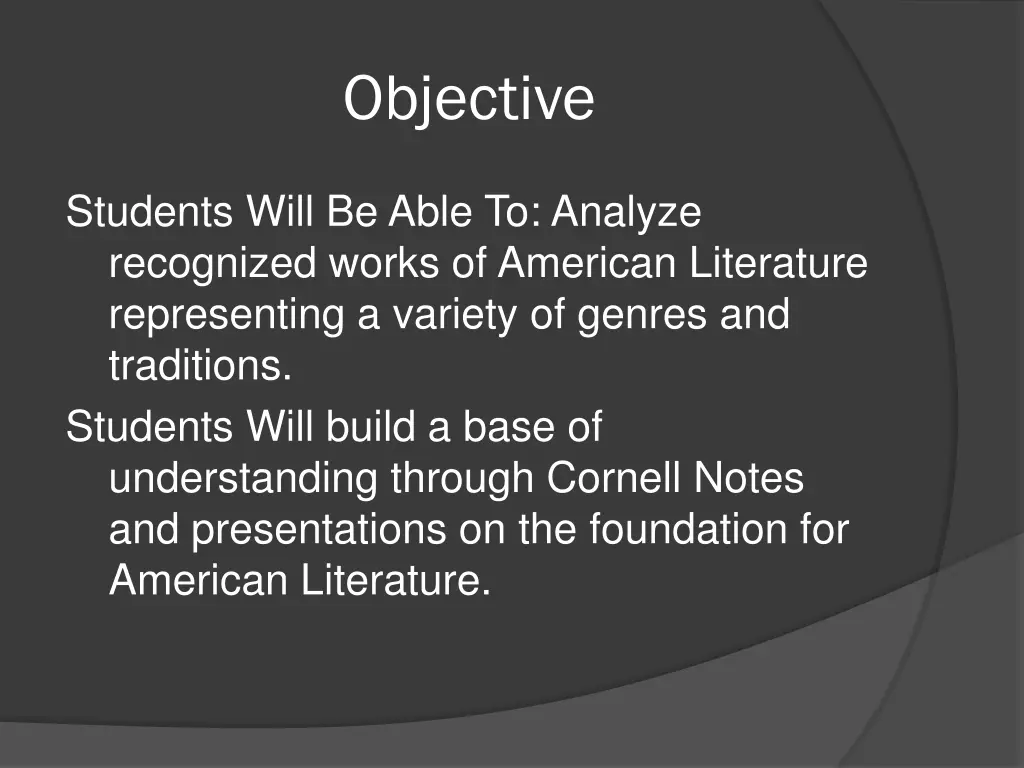 Objective

Students Will Be Able To: Analyze recognized works of American Literature representing a variety of genres and traditions.

Students Will build a base of understanding through Cornell Notes and presentations on the foundation for American Literature.